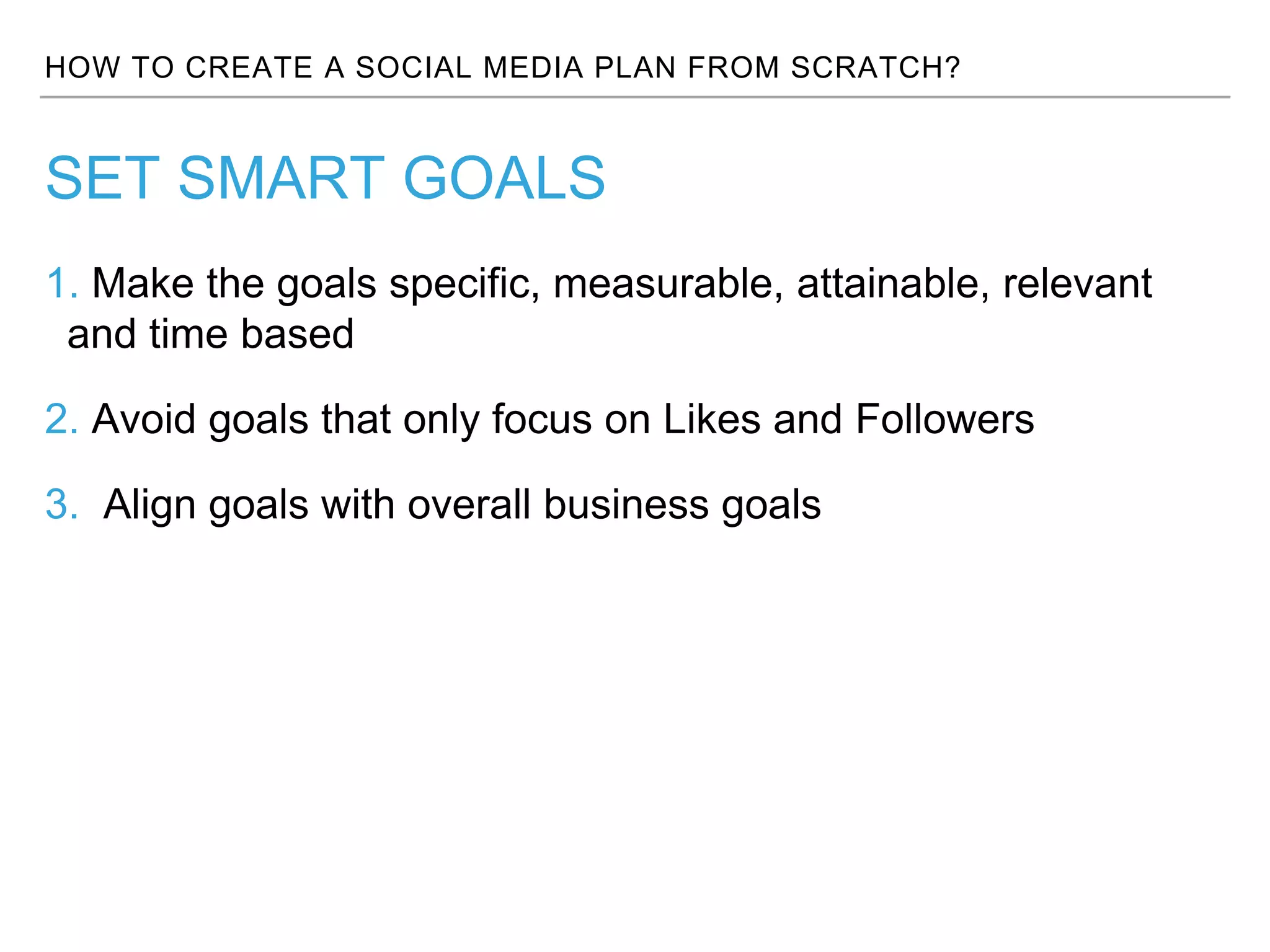 HOW TO CREATE A SOCIAL MEDIA PLAN FROM SCRATCH?

SET SMART GOALS

1. Make the goals specific, measurable, attainable, relevant and time based

2. Avoid goals that only focus on Likes and Followers

3. Align goals with overall business goals